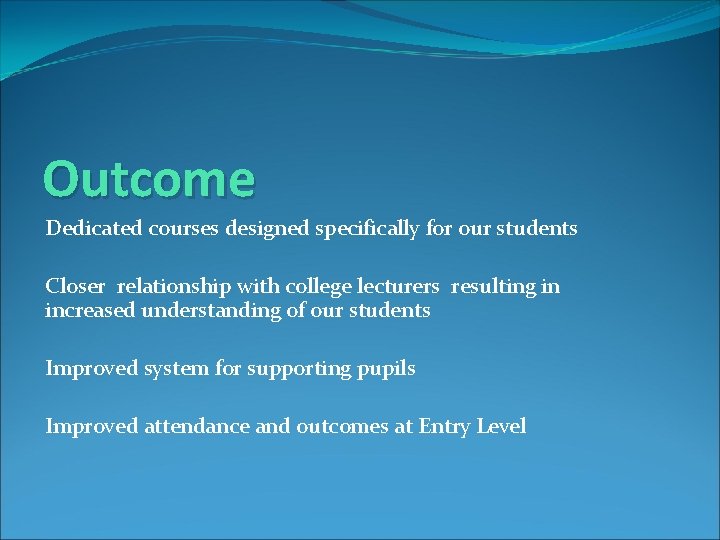 Outcome

Dedicated courses designed specifically for our students

Closer relationship with college lecturers resulting in increased understanding of our students

Improved system for supporting pupils

Improved attendance and outcomes at Entry Level